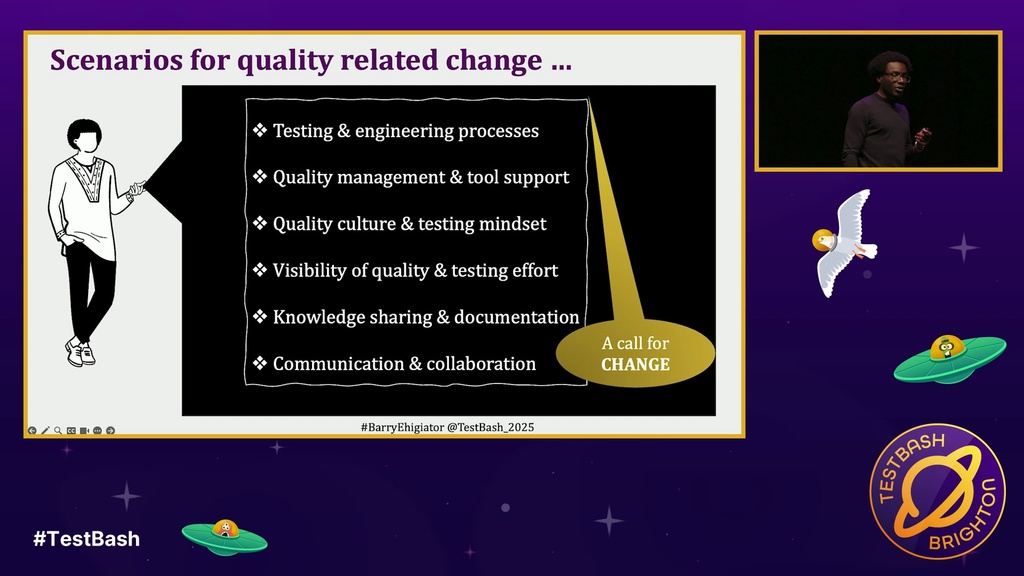 Scenarios for quality related change …

❖ Testing & engineering processes

❖ Quality management & tool support

❖ Quality culture & testing mindset

❖ Visibility of quality & testing effort

❖ Knowledge sharing & documentation

❖ Communication & collaboration

A call for CHANGE

#BarryEhigiator @TestBash_2025

#TestBash

TESTBASH BRIGHTON